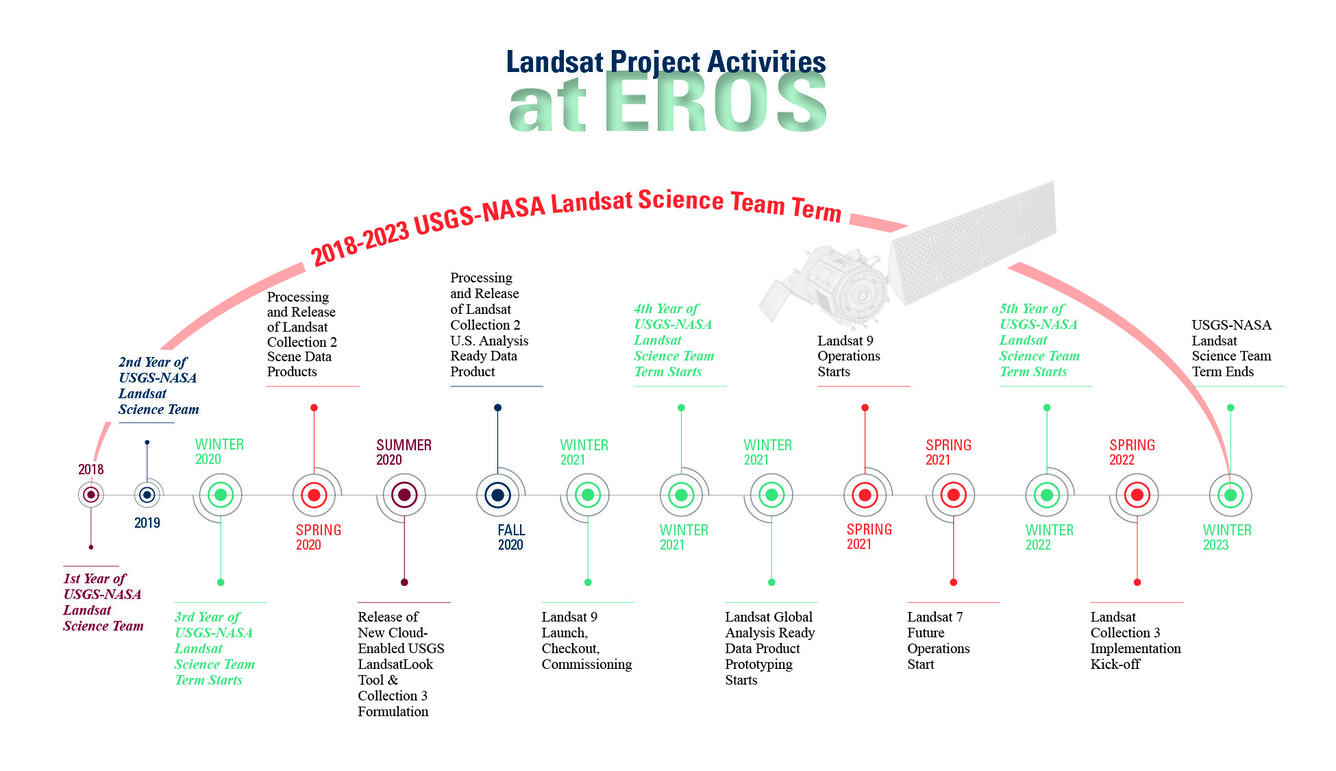 Landsat Project Activities
at EROS

2018-2023 USGS-NASA Landsat Science Team Term

2018

1st Year of USGS-NASA Landsat Science Team

2nd Year of USGS-NASA Landsat Science Team

2019

WINTER 2020

3rd Year of USGS-NASA Landsat Science Team Term Starts

Processing and Release of Landsat Collection 2 Scene Data Products

SPRING 2020

SUMMER 2020

Release of New Cloud-Enabled USGS LandsatLook Tool & Collection 3 Formulation

Processing and Release of Landsat Collection 2 U.S. Analysis Ready Data Product

FALL 2020

WINTER 2021

Landsat 9 Launch, Checkout, Commissioning

4th Year of USGS-NASA Landsat Science Team Term Starts

WINTER 2021

WINTER 2021

Landsat Global Analysis Ready Data Product Prototyping Starts

Landsat 9 Operations Starts

SPRING 2021

SPRING 2021

Landsat 7 Future Operations Start

5th Year of USGS-NASA Landsat Science Team Term Starts

WINTER 2022

SPRING 2022

Landsat Collection 3 Implementation Kick-off

USGS-NASA Landsat Science Team Term Ends

WINTER 2023